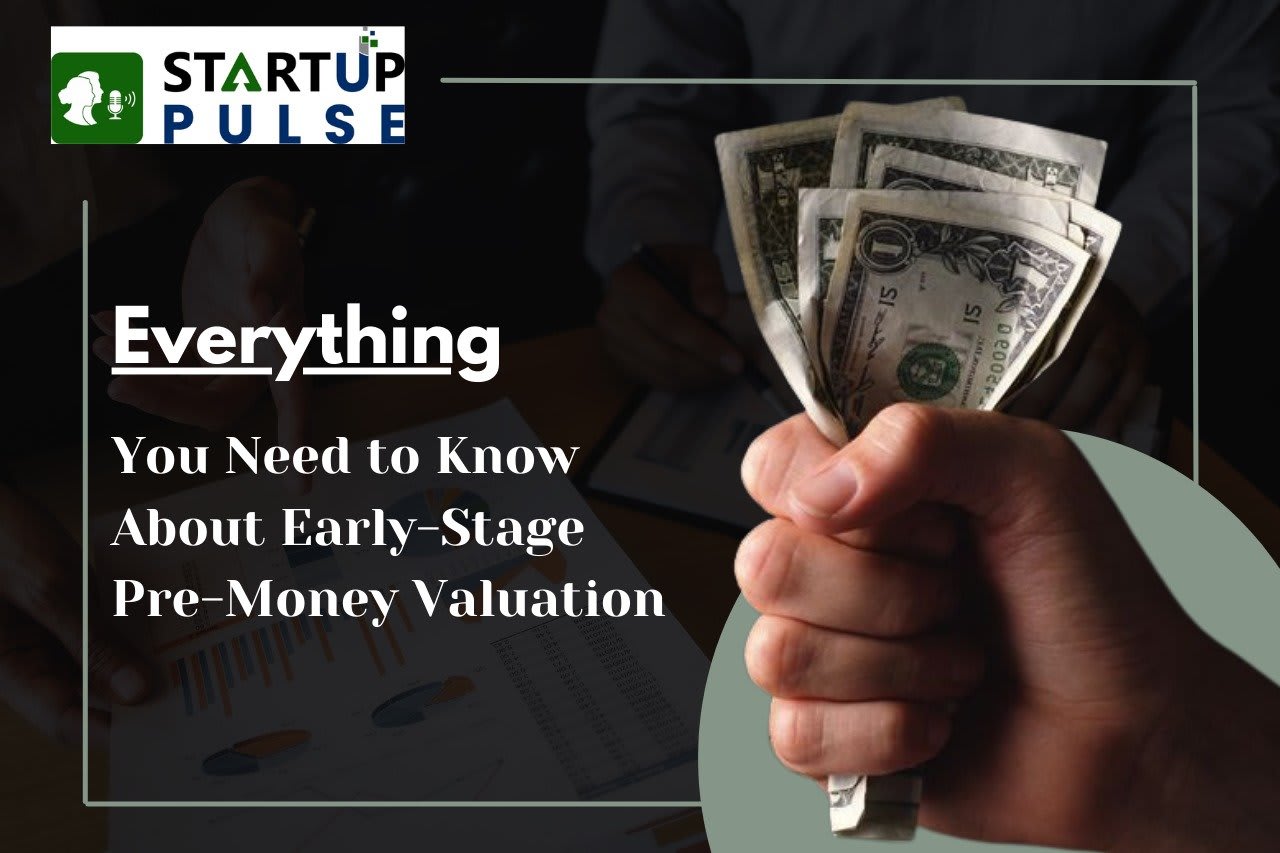 STARTUP PULSE

Everything

You Need to Know About Early-Stage Pre-Money Valuation